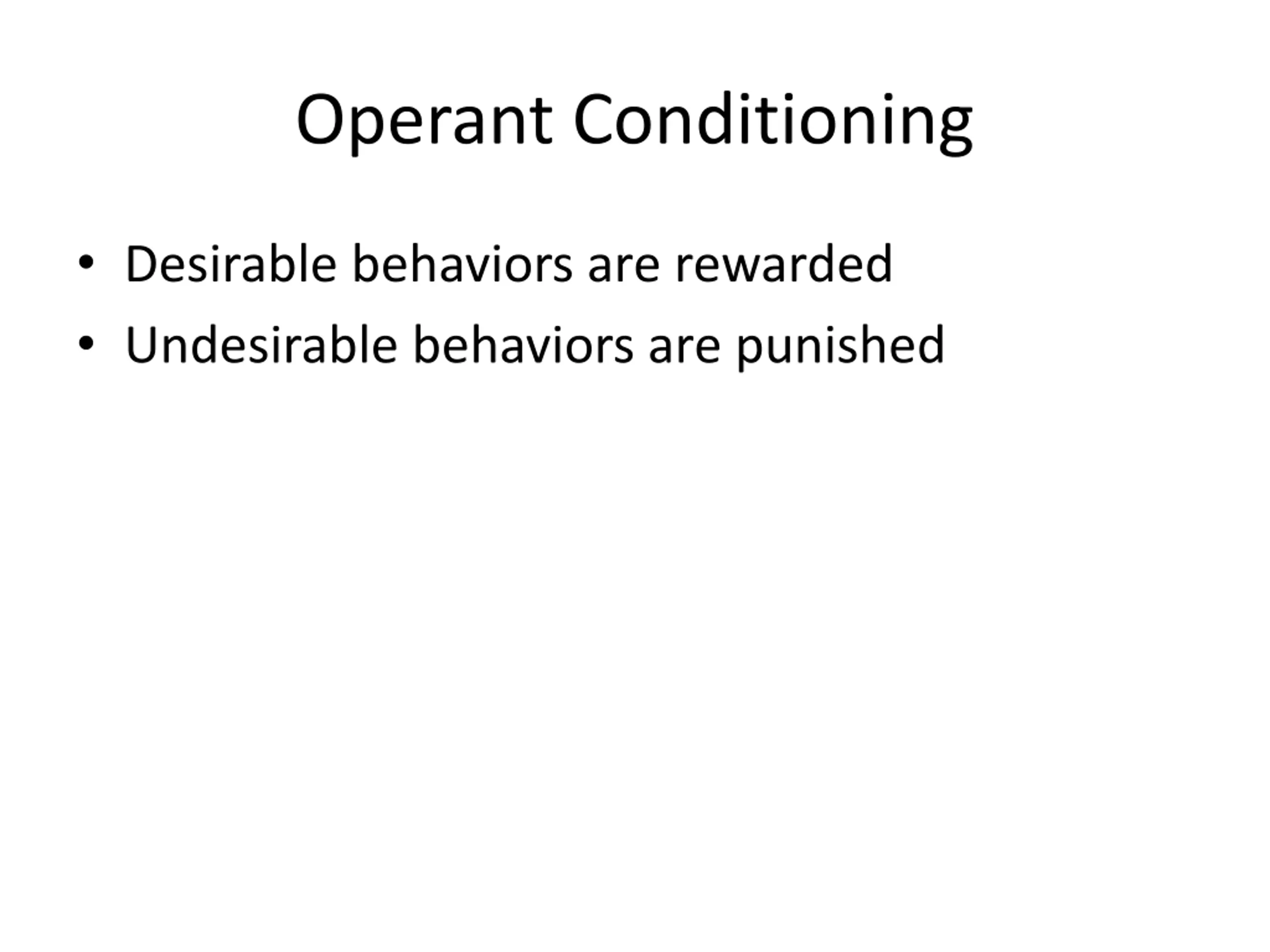 Operant Conditioning

• Desirable behaviors are rewarded
• Undesirable behaviors are punished